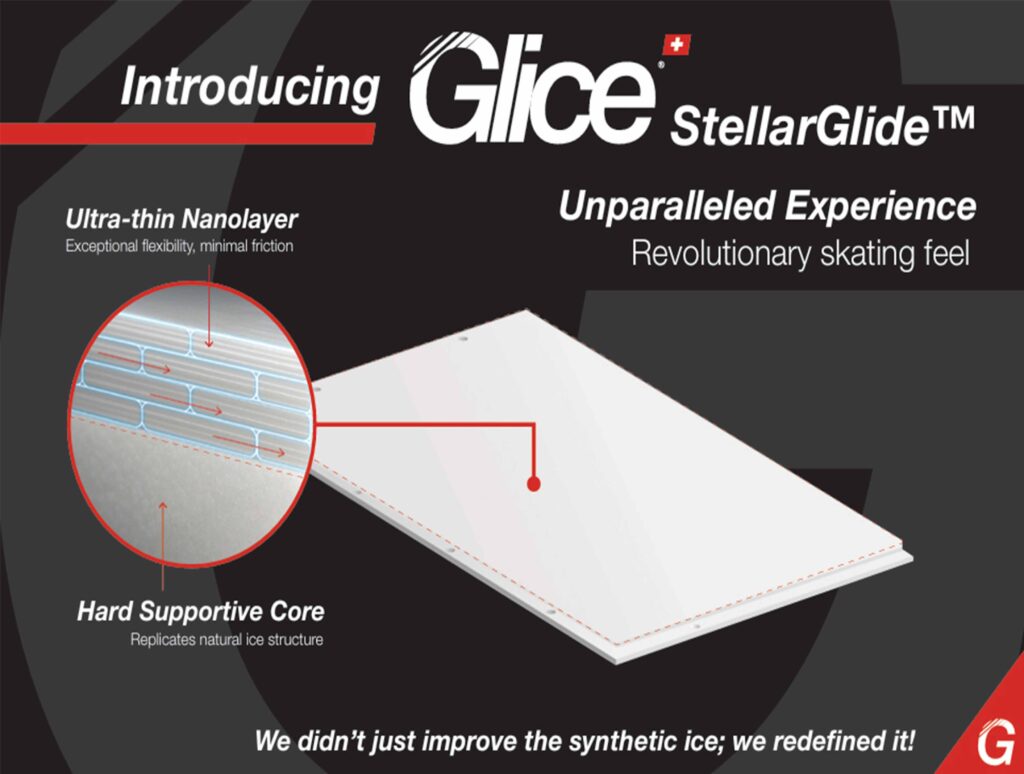 Introducing Glice® StellarGlide™

Unparalleled Experience
Revolutionary skating feel

Ultra-thin Nanolayer
Exceptional flexibility, minimal friction

Hard Supportive Core
Replicates natural ice structure

We didn't just improve the synthetic ice; we redefined it!

G